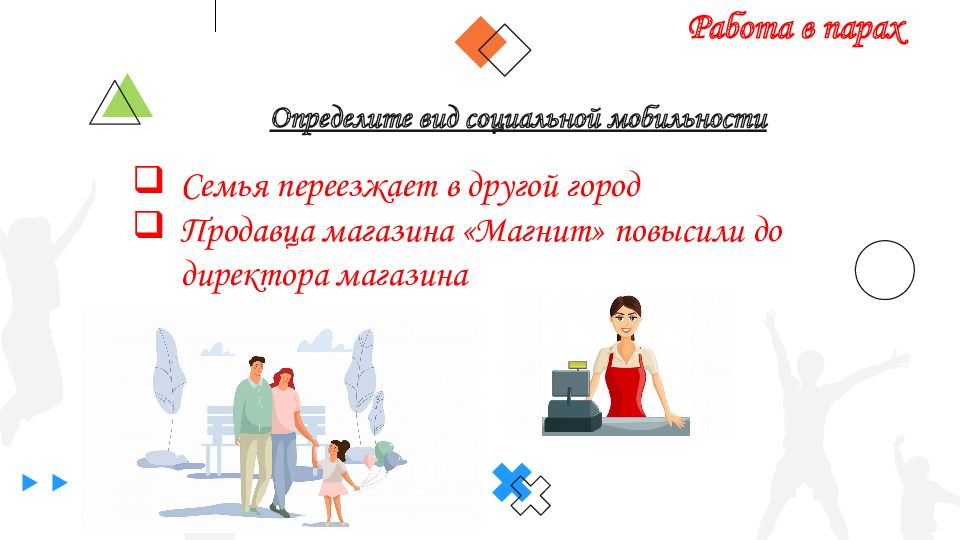 Работа в парах

Определите вид социальной мобильности

Семья переезжает в другой город

Продавца магазина «Магнит» повысили до директора магазина